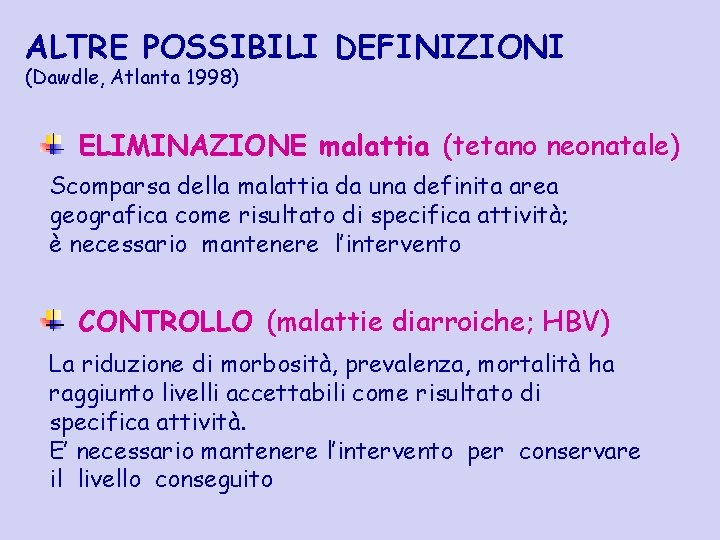 ALTRE POSSIBILI DEFINIZIONI
(Dawdle, Atlanta 1998)

ELIMINAZIONE malattia (tetano neonatale)

Scomparsa della malattia da una definita area geografica come risultato di specifica attività; è necessario mantenere l'intervento

CONTROLLO (malattie diarroiche; HBV)

La riduzione di morbosità, prevalenza, mortalità ha raggiunto livelli accettabili come risultato di specifica attività.
E' necessario mantenere l'intervento per conservare il livello conseguito